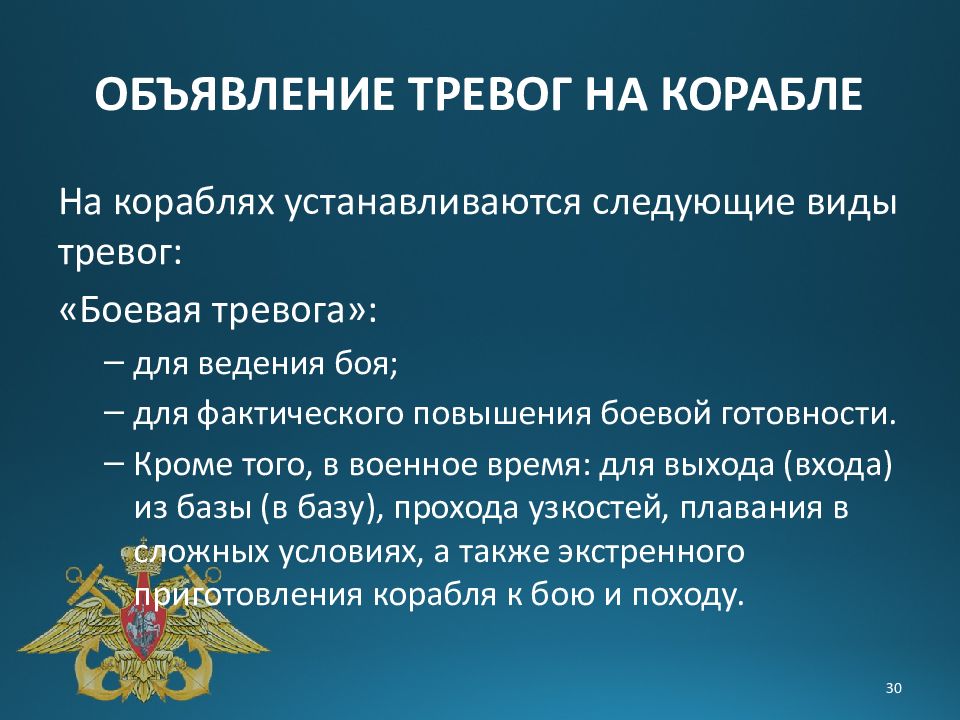 ОБЪЯВЛЕНИЕ ТРЕВОГ НА КОРАБЛЕ

На кораблях устанавливаются следующие виды тревог:

«Боевая тревога»:

– для ведения боя;

– для фактического повышения боевой готовности.

– Кроме того, в военное время: для выхода (входа) из базы (в базу), прохода узкостей, плавания в сложных условиях, а также экстренного приготовления корабля к бою и походу.

30